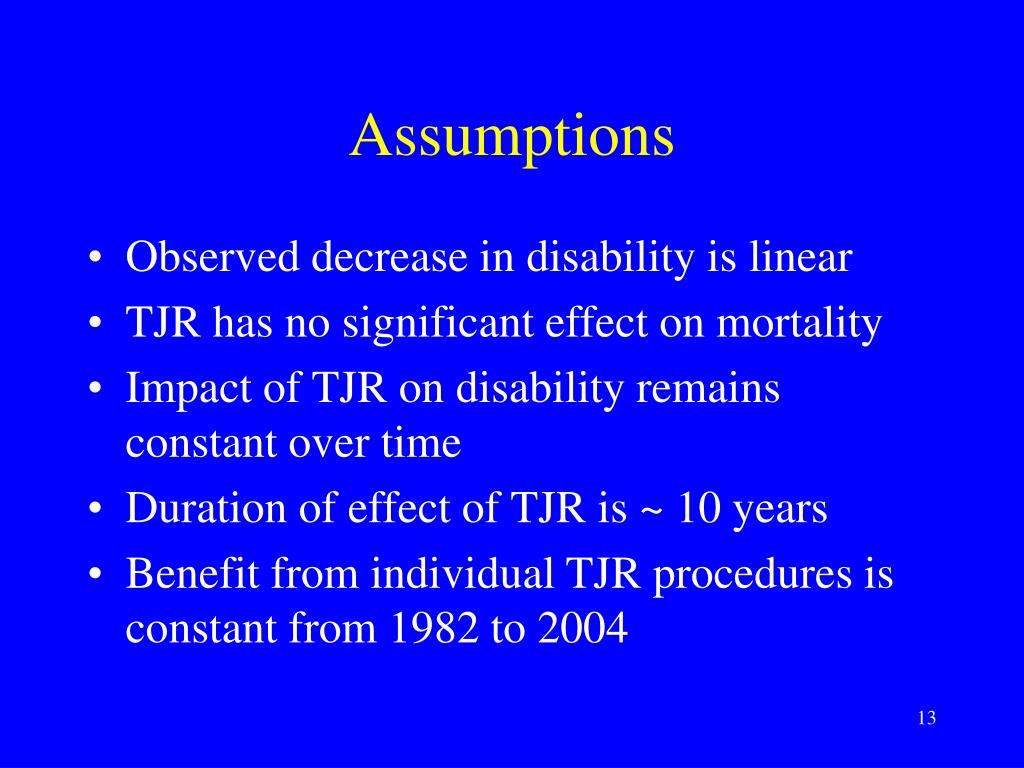 Assumptions

• Observed decrease in disability is linear
• TJR has no significant effect on mortality
• Impact of TJR on disability remains constant over time
• Duration of effect of TJR is ~ 10 years
• Benefit from individual TJR procedures is constant from 1982 to 2004

13